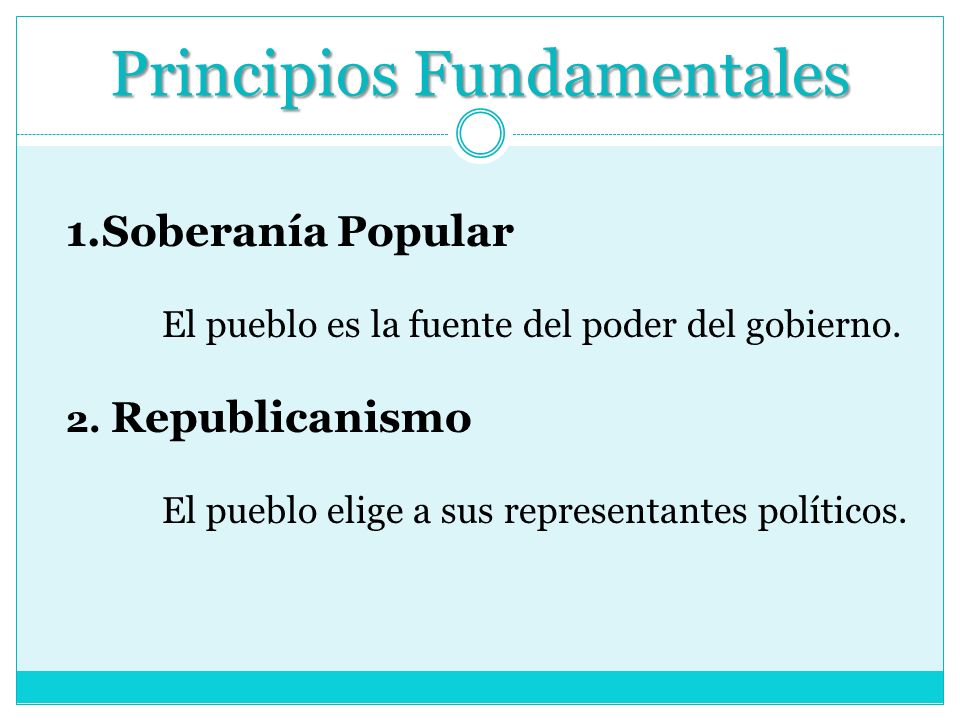 Principios Fundamentales

1.Soberanía Popular

El pueblo es la fuente del poder del gobierno.

2. Republicanismo

El pueblo elige a sus representantes políticos.